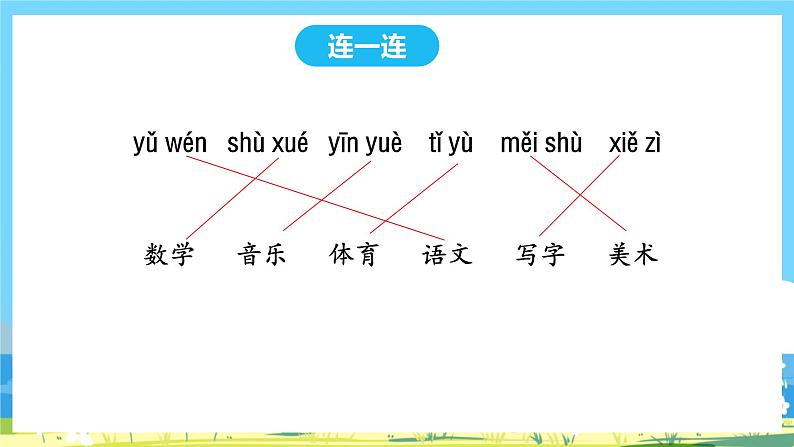 连一连

yǔ wén shù xué yīn yuè tǐ yù měi shù xiě zì

数学 音乐 体育 语文 写字 美术